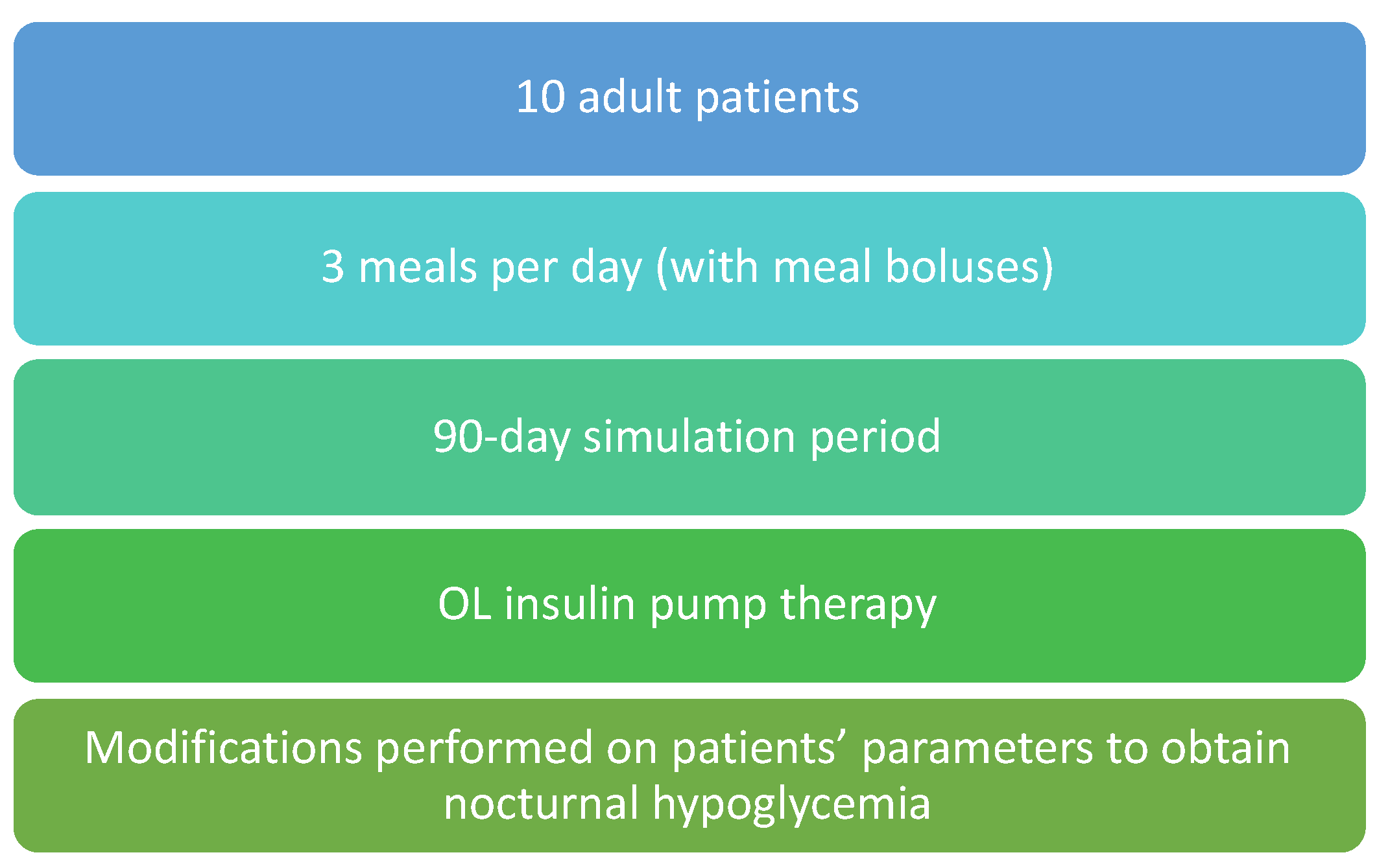 10 adult patients

3 meals per day (with meal boluses)

90-day simulation period

OL insulin pump therapy

Modifications performed on patients’ parameters to obtain nocturnal hypoglycemia